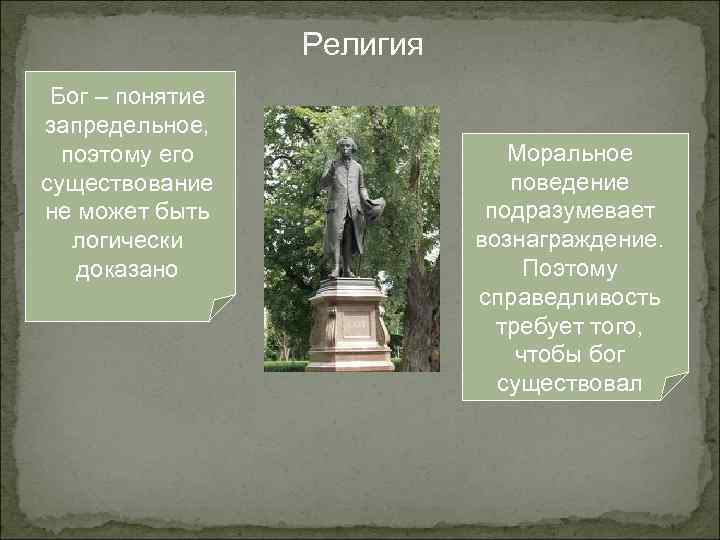 Религия

Бог – понятие запредельное, поэтому его существование не может быть логически доказано

Моральное поведение подразумевает вознаграждение. Поэтому справедливость требует того, чтобы бог существовал